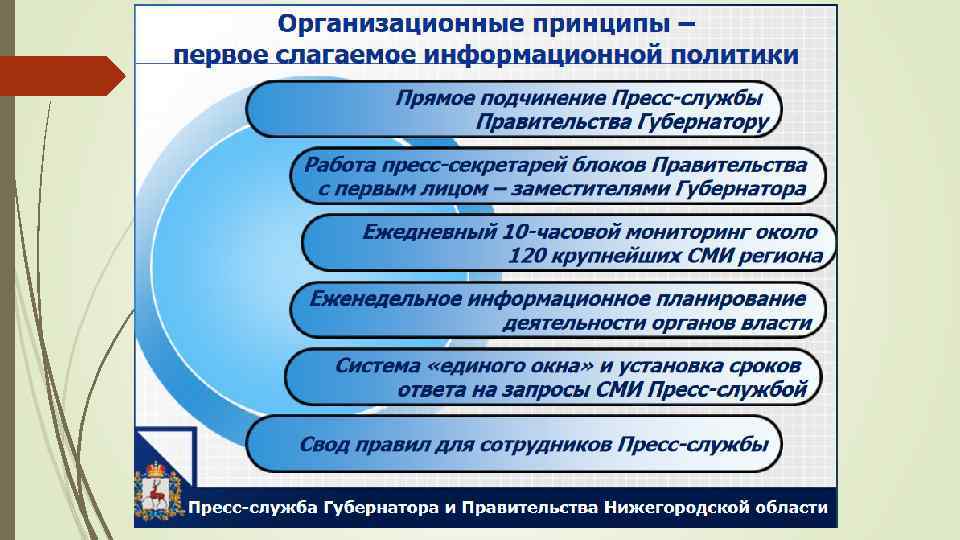 Организационные принципы – первое слагаемое информационной политики

Прямое подчинение Пресс-службы Правительства Губернатору

Работа пресс-секретарей блоков Правительства с первым лицом – заместителями Губернатора

Ежедневный 10-часовой мониторинг около 120 крупнейших СМИ региона

Еженедельное информационное планирование деятельности органов власти

Система «единого окна» и установка сроков ответа на запросы СМИ Пресс-службой

Свод правил для сотрудников Пресс-службы

Пресс-служба Губернатора и Правительства Нижегородской области